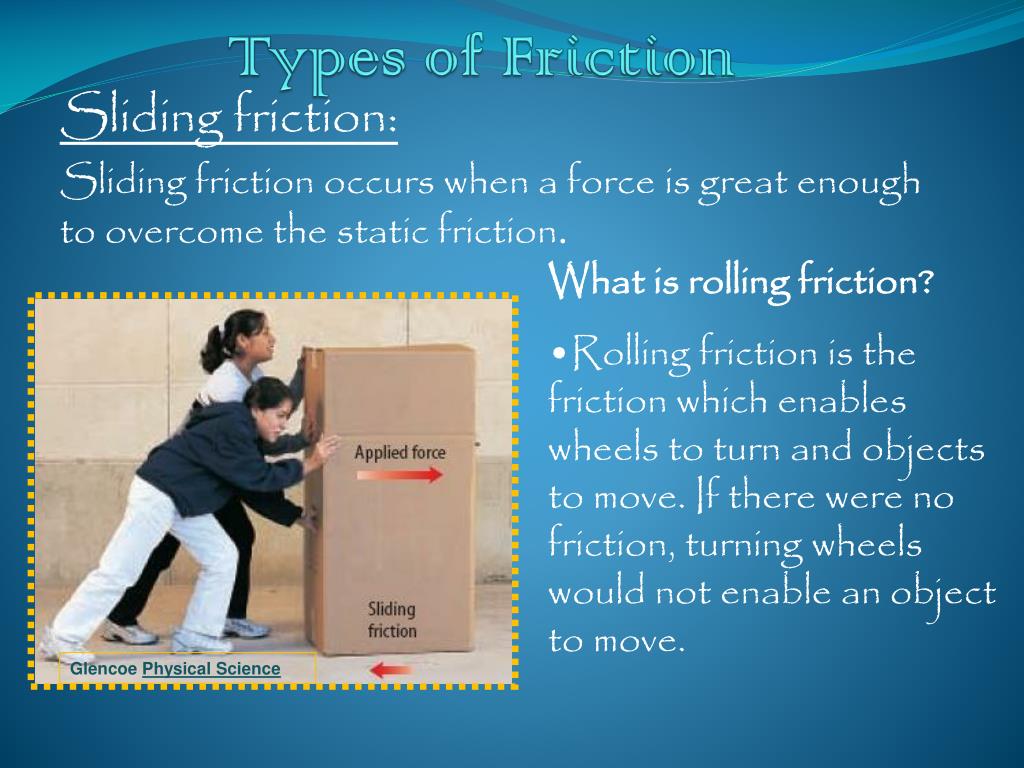 Types of Friction

Sliding friction:

Sliding friction occurs when a force is great enough to overcome the static friction.

What is rolling friction?

•Rolling friction is the friction which enables wheels to turn and objects to move. If there were no friction, turning wheels would not enable an object to move.

Applied force

Sliding friction

Glencoe Physical Science